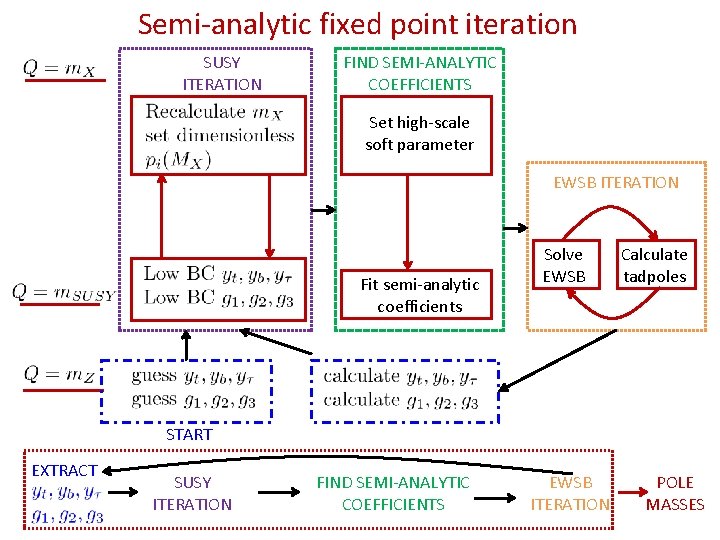 Semi-analytic fixed point iteration

$Q = m_X$

SUSY ITERATION

Recalculate $m_X$ set dimensionless $p_i(M_X)$

Low BC $y_t, y_b, y_\tau$
Low BC $g_1, g_2, g_3$

$Q = m_{SUSY}$

FIND SEMI-ANALYTIC COEFFICIENTS

Set high-scale soft parameter

Fit semi-analytic coefficients

EWSB ITERATION

Solve EWSB

Calculate tadpoles

$Q = m_Z$

guess $y_t, y_b, y_\tau$
guess $g_1, g_2, g_3$

START

calculate $y_t, y_b, y_\tau$
calculate $g_1, g_2, g_3$

EXTRACT
$y_t, y_b, y_\tau$
$g_1, g_2, g_3$

SUSY ITERATION

FIND SEMI-ANALYTIC COEFFICIENTS

EWSB ITERATION

POLE MASSES